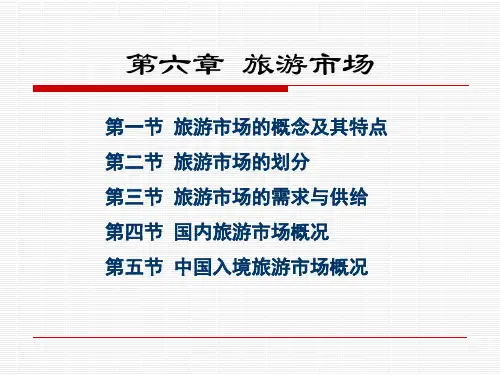 第六章 旅游市场

第一节 旅游市场的概念及其特点

第二节 旅游市场的划分

第三节 旅游市场的需求与供给

第四节 国内旅游市场概况

第五节 中国入境旅游市场概况